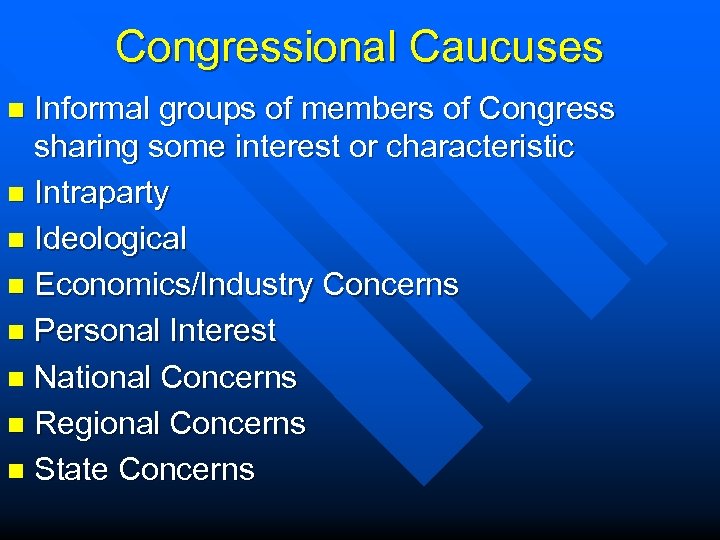 Congressional Caucuses

- Informal groups of members of Congress sharing some interest or characteristic
- Intraparty
- Ideological
- Economics/Industry Concerns
- Personal Interest
- National Concerns
- Regional Concerns
- State Concerns